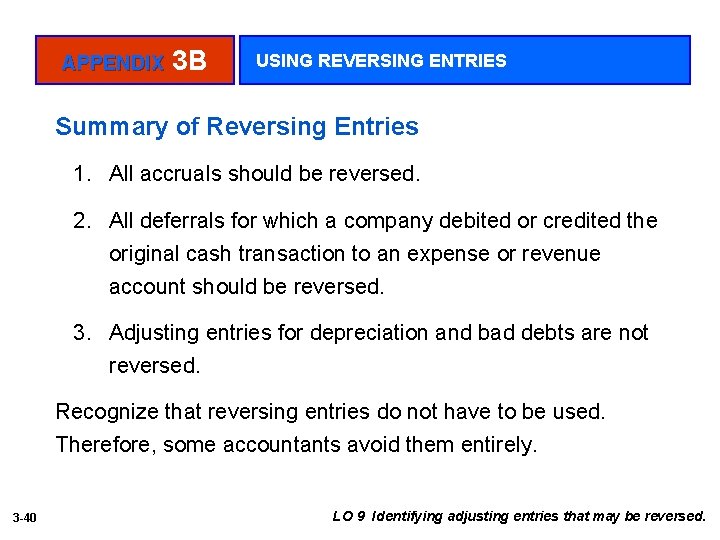 APPENDIX 3B

USING REVERSING ENTRIES

Summary of Reversing Entries

1. All accruals should be reversed.

2. All deferrals for which a company debited or credited the original cash transaction to an expense or revenue account should be reversed.

3. Adjusting entries for depreciation and bad debts are not reversed.

Recognize that reversing entries do not have to be used. Therefore, some accountants avoid them entirely.

3-40

LO 9 Identifying adjusting entries that may be reversed.